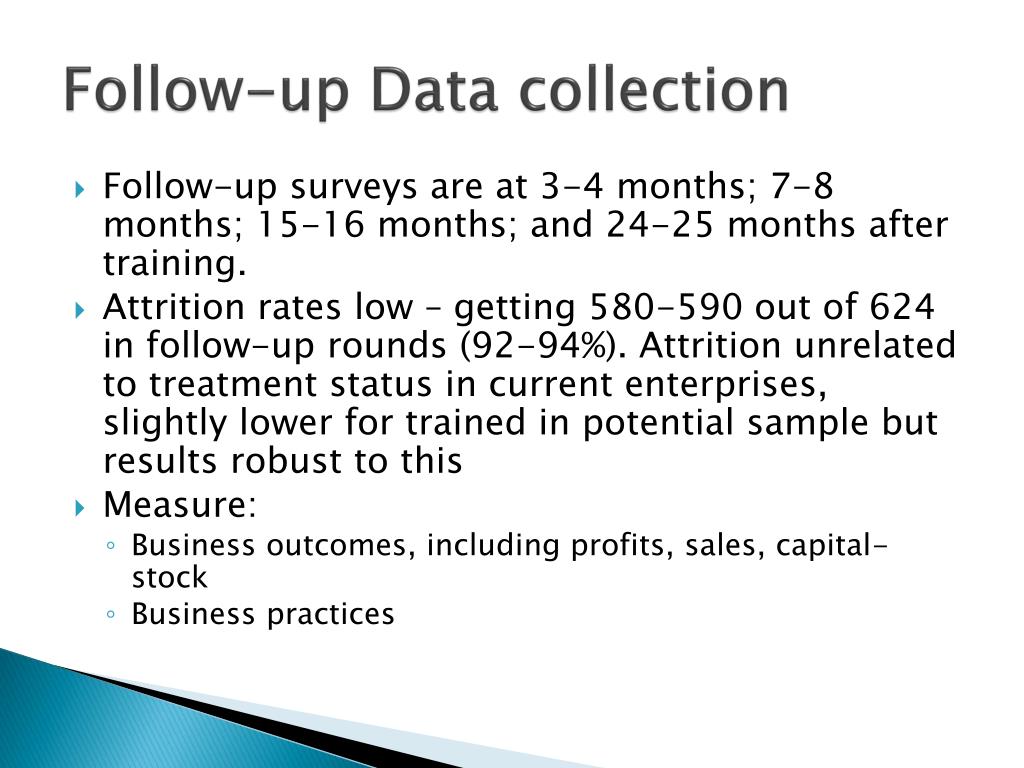 Follow-up Data collection

Follow-up surveys are at 3-4 months; 7-8 months; 15-16 months; and 24-25 months after training.

Attrition rates low – getting 580-590 out of 624 in follow-up rounds (92-94%). Attrition unrelated to treatment status in current enterprises, slightly lower for trained in potential sample but results robust to this

Measure:

Business outcomes, including profits, sales, capital-stock

Business practices